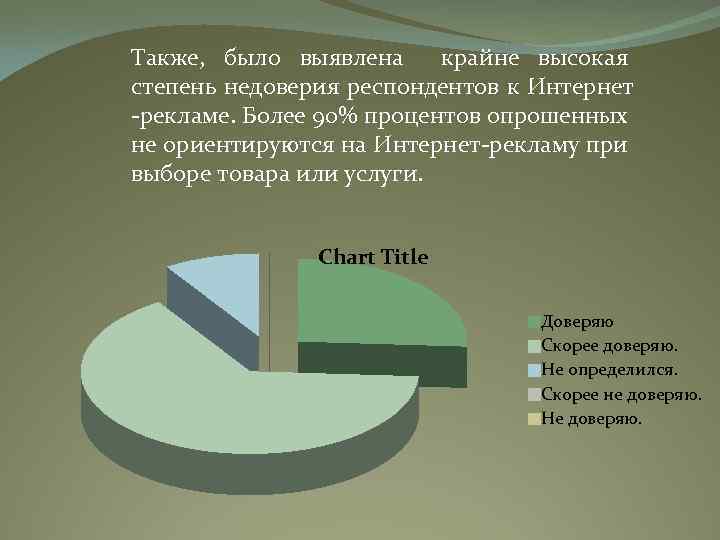 Также, было выявлена крайне высокая степень недоверия респондентов к Интернет -рекламе. Более 90% процентов опрошенных не ориентируются на Интернет-рекламу при выборе товара или услуги.

Chart Title

Доверяю
Скорее доверяю.
Не определился.
Скорее не доверяю.
Не доверяю.